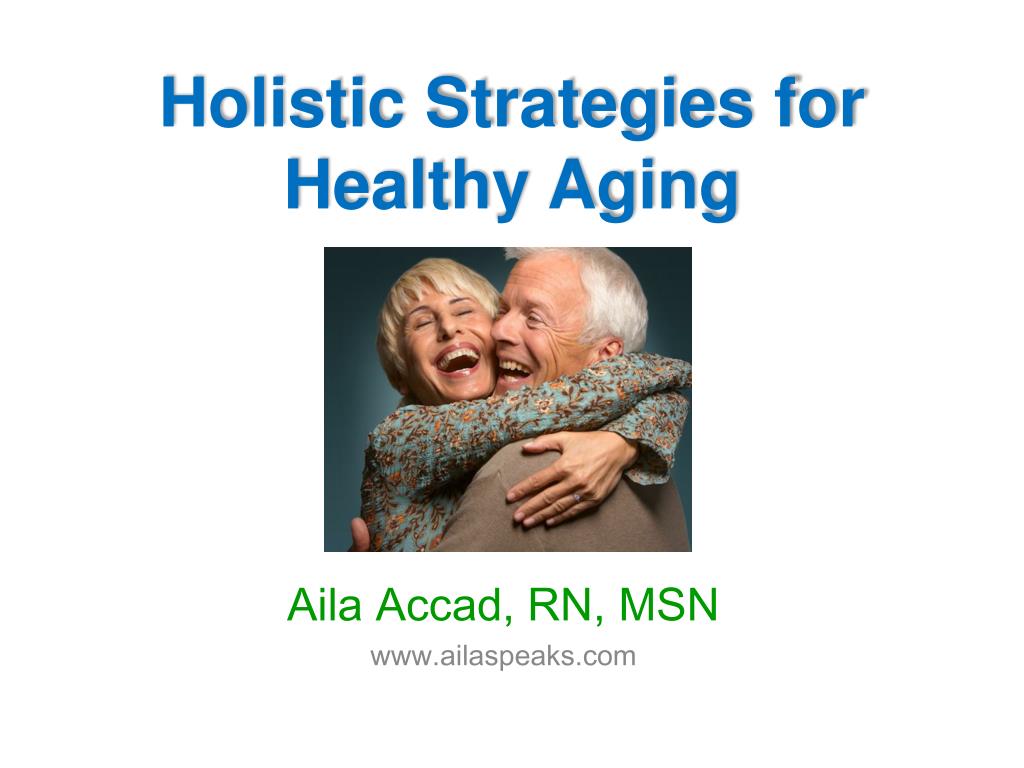 Holistic Strategies for Healthy Aging

Aila Accad, RN, MSN
www.ailaspeaks.com